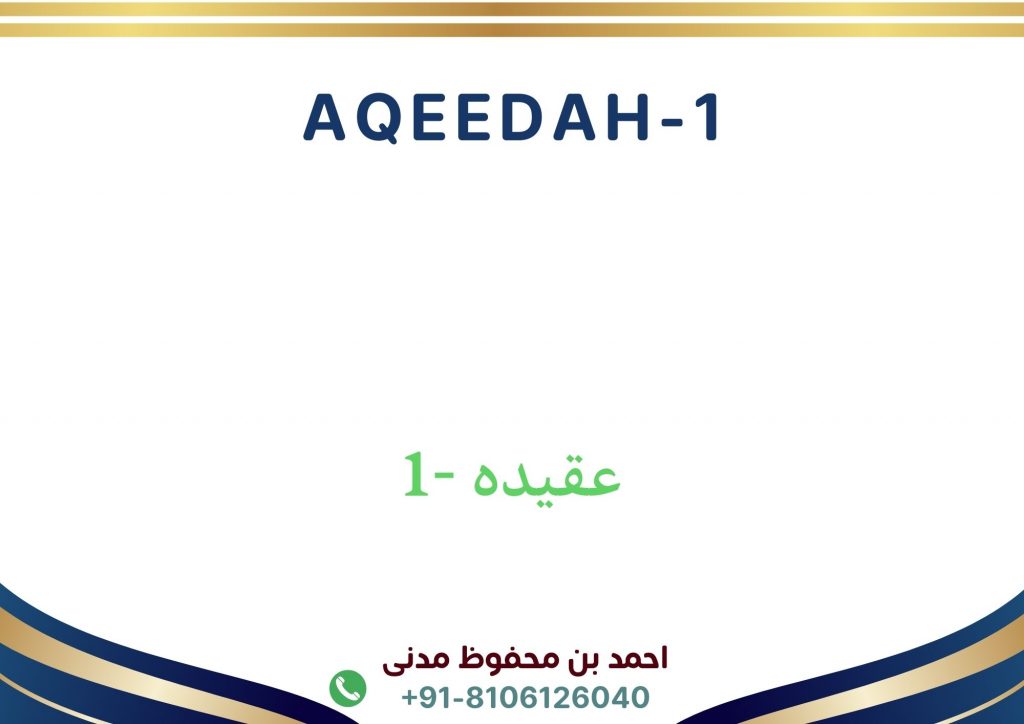 AQEEDAH-1

عقیدہ -1

احمد بن محفوظ مدنی
+91-8106126040